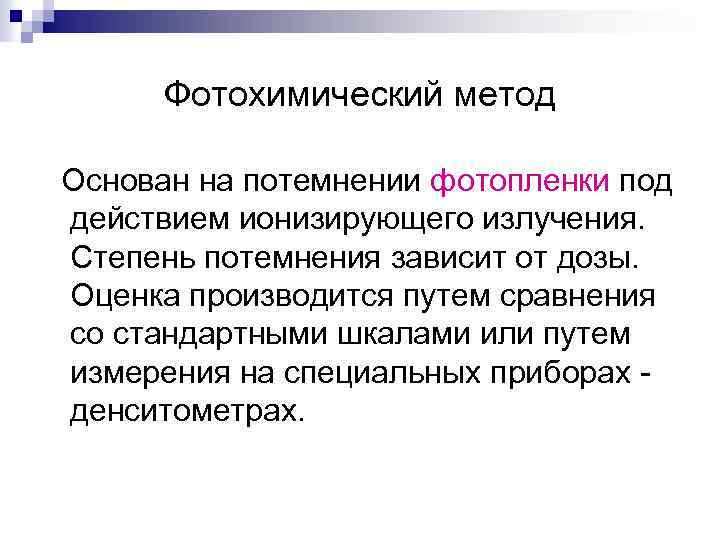 Фотохимический метод

Основан на потемнении фотопленки под действием ионизирующего излучения. Степень потемнения зависит от дозы. Оценка производится путем сравнения со стандартными шкалами или путем измерения на специальных приборах - денситометрах.